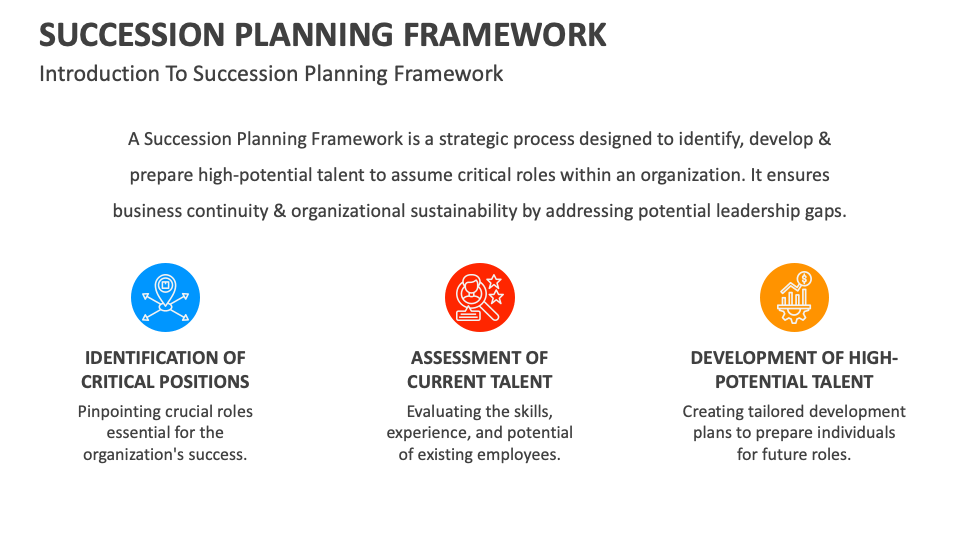 SUCCESSION PLANNING FRAMEWORK
Introduction To Succession Planning Framework

A Succession Planning Framework is a strategic process designed to identify, develop & prepare high-potential talent to assume critical roles within an organization. It ensures business continuity & organizational sustainability by addressing potential leadership gaps.

IDENTIFICATION OF CRITICAL POSITIONS
Pinpointing crucial roles essential for the organization's success.

ASSESSMENT OF CURRENT TALENT
Evaluating the skills, experience, and potential of existing employees.

DEVELOPMENT OF HIGH-POTENTIAL TALENT
Creating tailored development plans to prepare individuals for future roles.